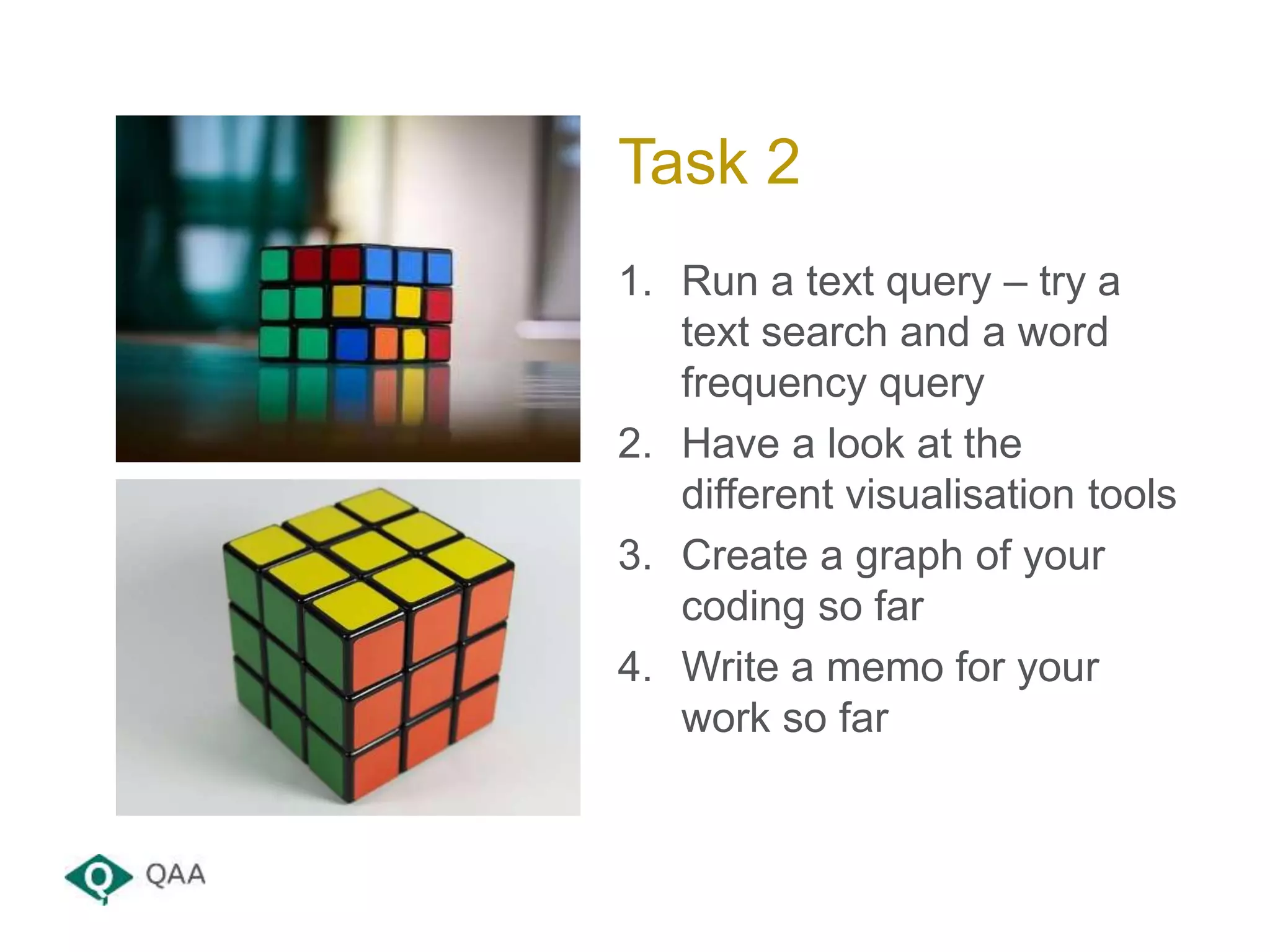 Task 2

1. Run a text query – try a text search and a word frequency query
2. Have a look at the different visualisation tools
3. Create a graph of your coding so far
4. Write a memo for your work so far

QAA